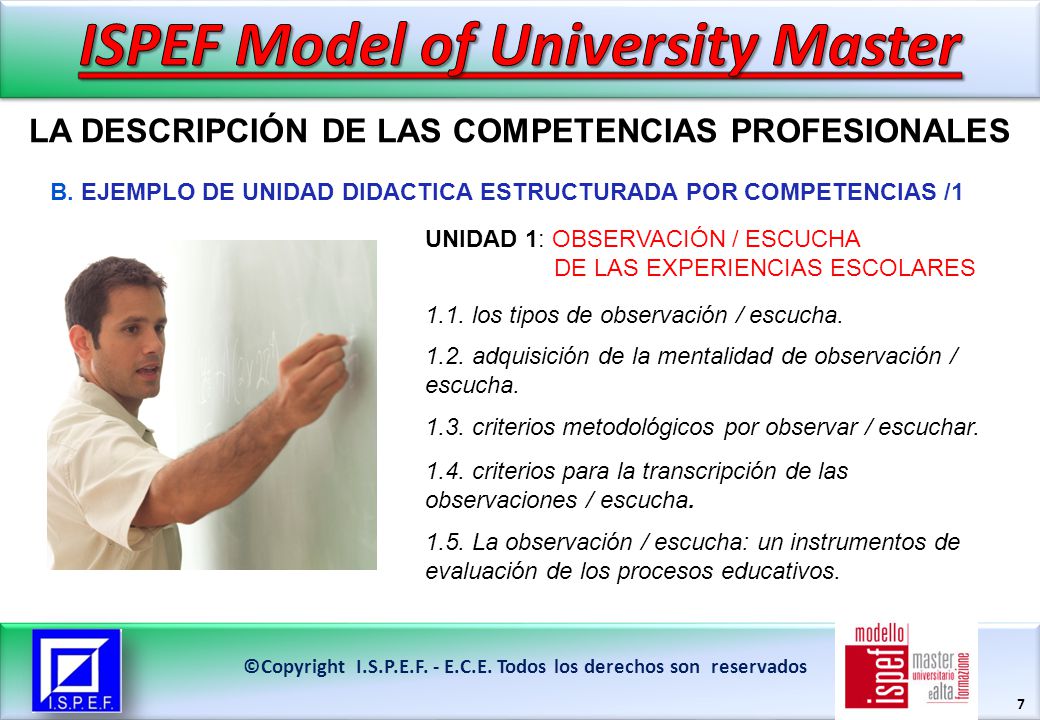 ISPEF Model of University Master

LA DESCRIPCIÓN DE LAS COMPETENCIAS PROFESIONALES

B. EJEMPLO DE UNIDAD DIDACTICA ESTRUCTURADA POR COMPETENCIAS /1

UNIDAD 1: OBSERVACIÓN / ESCUCHA DE LAS EXPERIENCIAS ESCOLARES

1.1. los tipos de observación / escucha.

1.2. adquisición de la mentalidad de observación / escucha.

1.3. criterios metodológicos por observar / escuchar.

1.4. criterios para la transcripción de las observaciones / escucha.

1.5. La observación / escucha: un instrumentos de evaluación de los procesos educativos.

I.S.P.E.F.

©Copyright I.S.P.E.F. - E.C.E. Todos los derechos son reservados

modello ispef master universitario e alta formazione

7